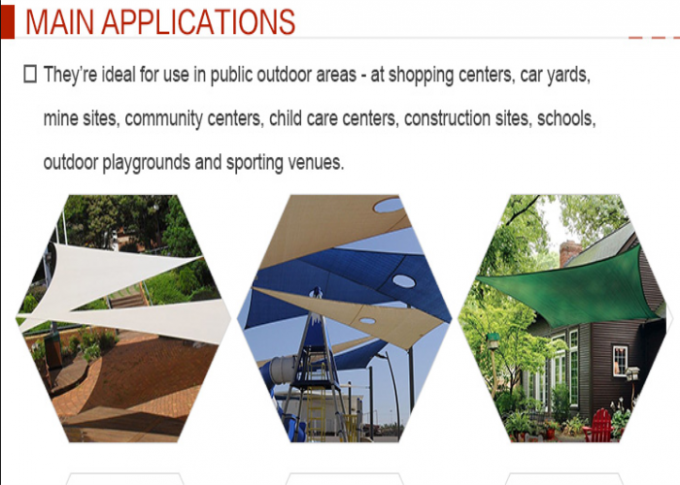 MAIN APPLICATIONS

☐ They're ideal for use in public outdoor areas - at shopping centers, car yards, mine sites, community centers, child care centers, construction sites, schools, outdoor playgrounds and sporting venues.